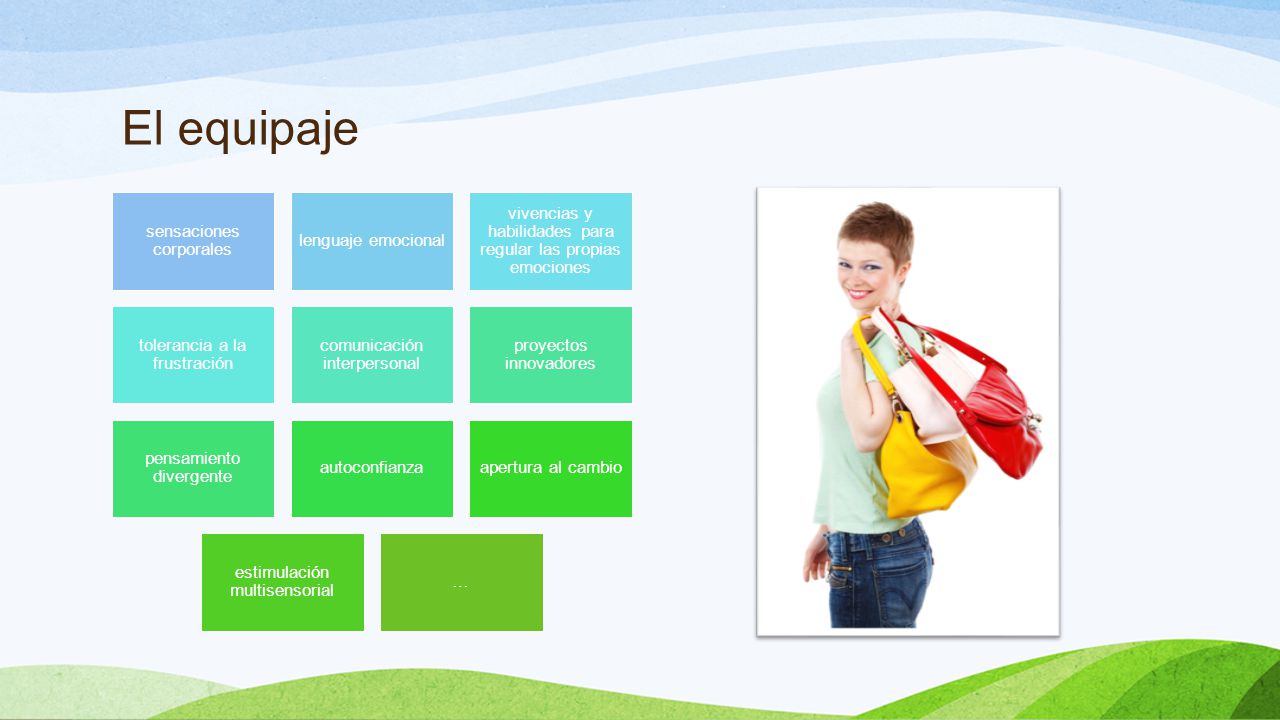 El equipaje

sensaciones corporales

lenguaje emocional

vivencias y habilidades para regular las propias emociones

tolerancia a la frustración

comunicación interpersonal

proyectos innovadores

pensamiento divergente

autoconfianza

apertura al cambio

estimulación multisensorial

...